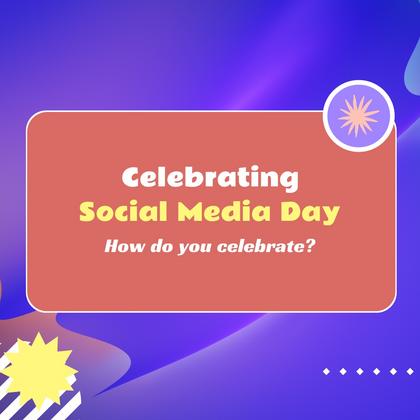 Celebrating
Social Media Day
How do you celebrate?